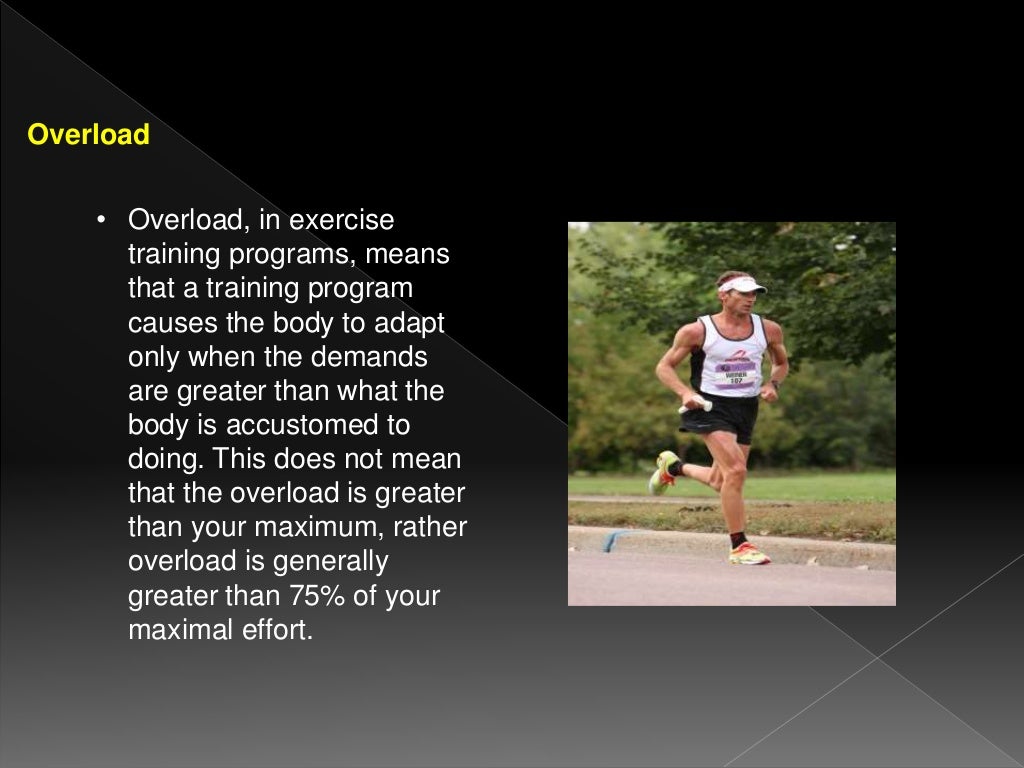 Overload

• Overload, in exercise training programs, means that a training program causes the body to adapt only when the demands are greater than what the body is accustomed to doing. This does not mean that the overload is greater than your maximum, rather overload is generally greater than 75% of your maximal effort.